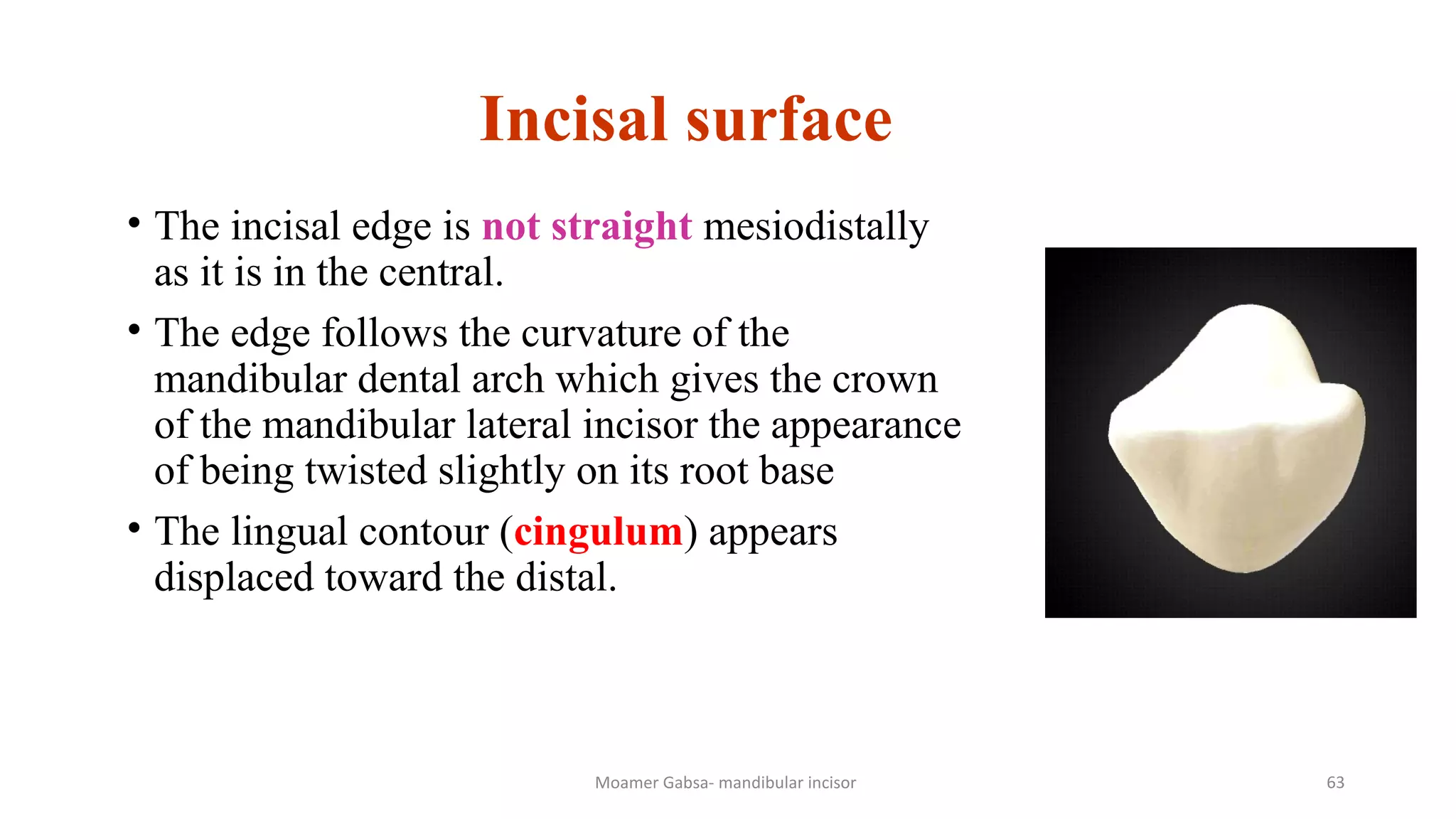 Incisal surface

• The incisal edge is not straight mesiodistally as it is in the central.

• The edge follows the curvature of the mandibular dental arch which gives the crown of the mandibular lateral incisor the appearance of being twisted slightly on its root base

• The lingual contour (cingulum) appears displaced toward the distal.

Moamer Gabsa- mandibular incisor

63